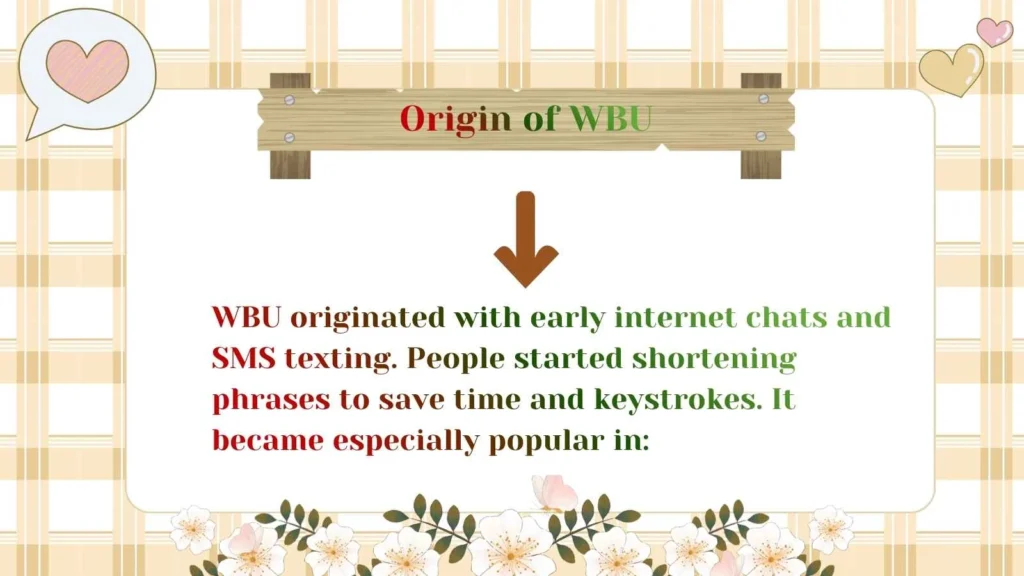 Origin of WBU

WBU originated with early internet chats and SMS texting. People started shortening phrases to save time and keystrokes. It became especially popular in: